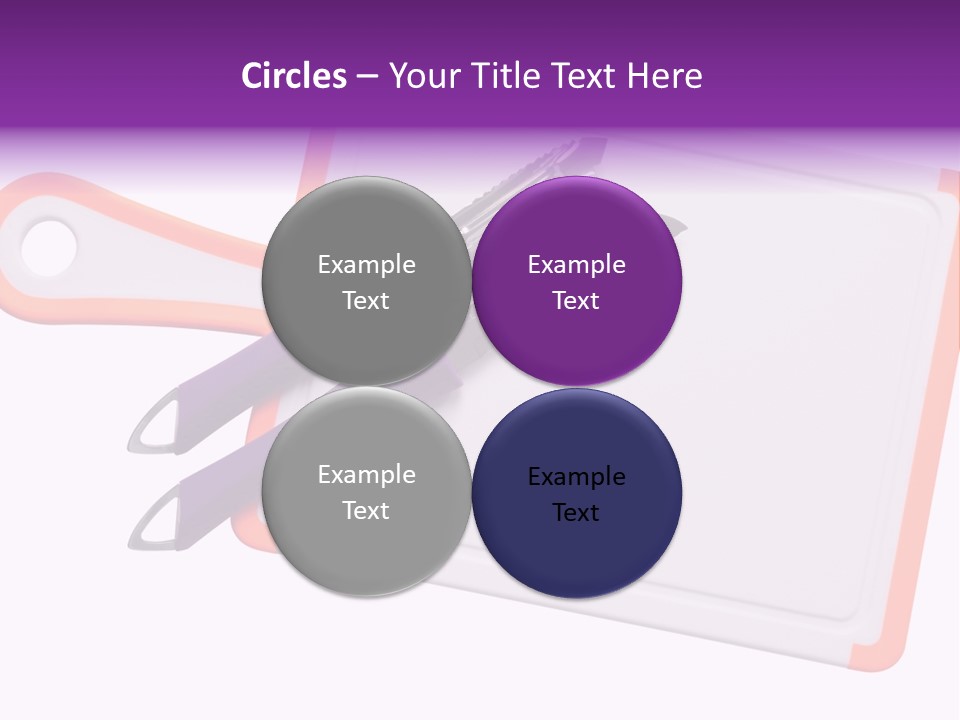 Circles – Your Title Text Here

Example Text

Example Text

Example Text

Example Text